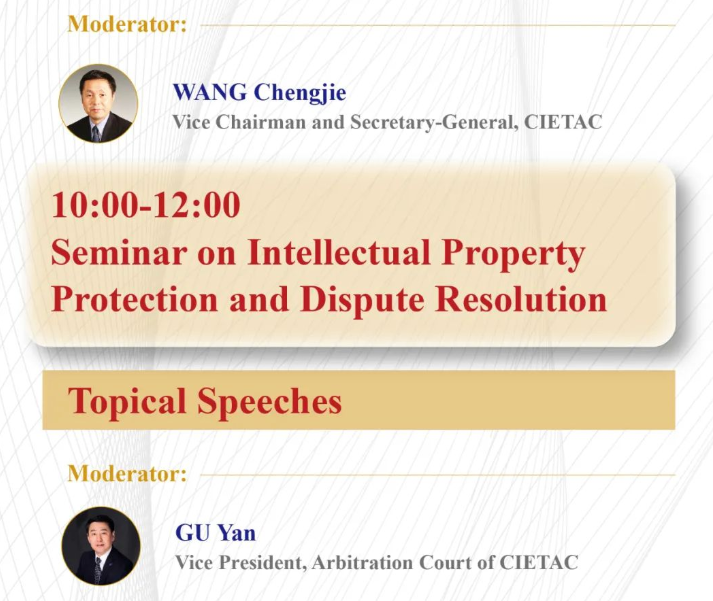 Moderator:

WANG Chengjie
Vice Chairman and Secretary-General, CIETAC

10:00-12:00
Seminar on Intellectual Property Protection and Dispute Resolution

Topical Speeches

Moderator:

GU Yan
Vice President, Arbitration Court of CIETAC